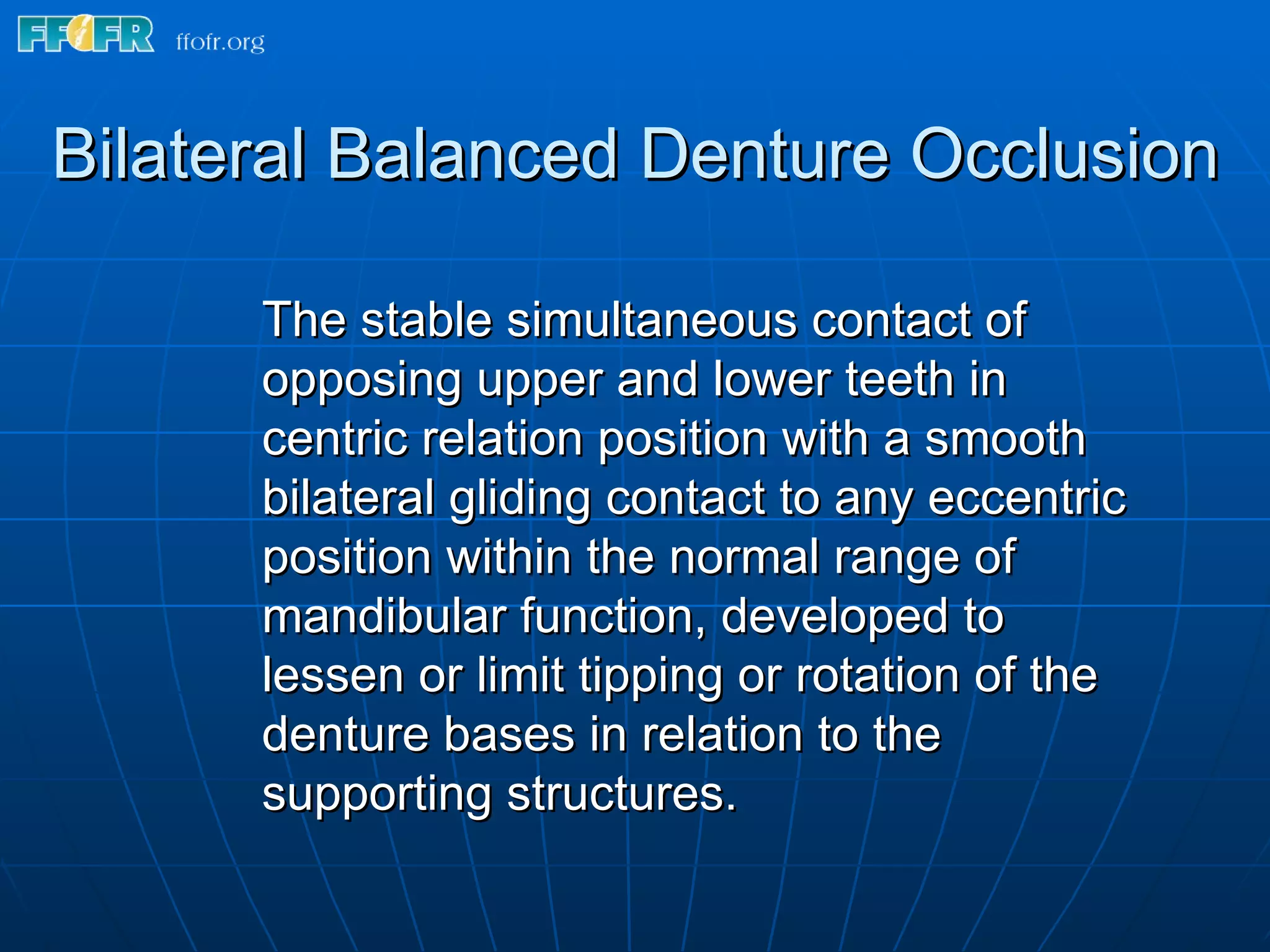 FFOFR ffofr.org

Bilateral Balanced Denture Occlusion

The stable simultaneous contact of opposing upper and lower teeth in centric relation position with a smooth bilateral gliding contact to any eccentric position within the normal range of mandibular function, developed to lessen or limit tipping or rotation of the denture bases in relation to the supporting structures.